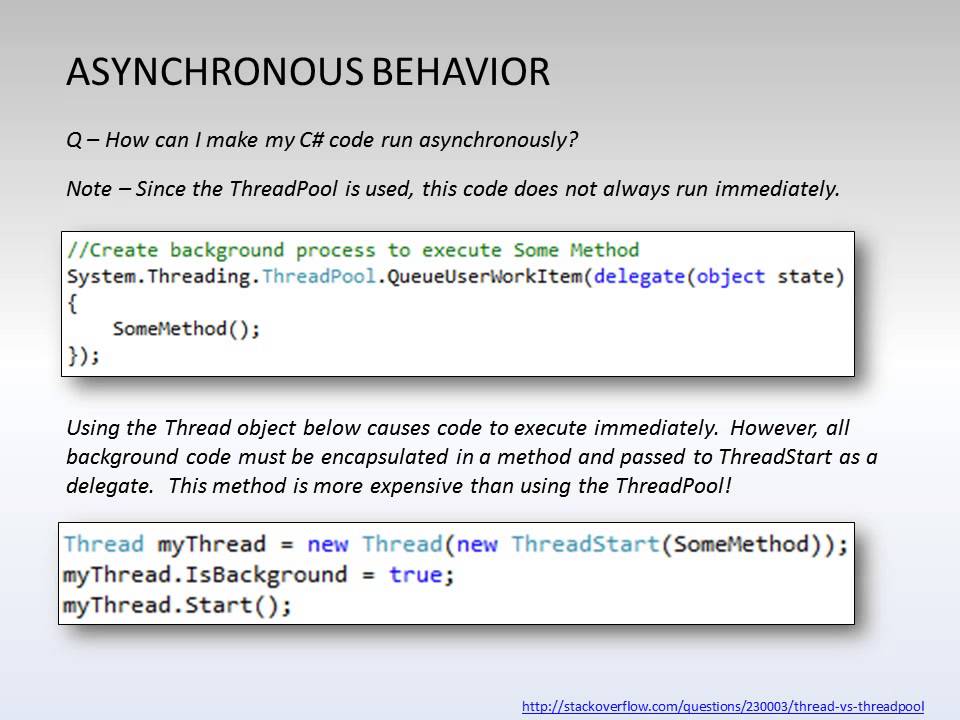 ASYNCHRONOUS BEHAVIOR

Q – How can I make my C# code run asynchronously?

Note – Since the ThreadPool is used, this code does not always run immediately.

//Create background process to execute Some Method
System.Threading.ThreadPool.QueueUserWorkItem(delegate(object state)
{
    SomeMethod();
});

Using the Thread object below causes code to execute immediately. However, all background code must be encapsulated in a method and passed to ThreadStart as a delegate. This method is more expensive than using the ThreadPool!

Thread myThread = new Thread(new ThreadStart(SomeMethod));
myThread.IsBackground = true;
myThread.Start();

http://stackoverflow.com/questions/230003/thread-vs-threadpool